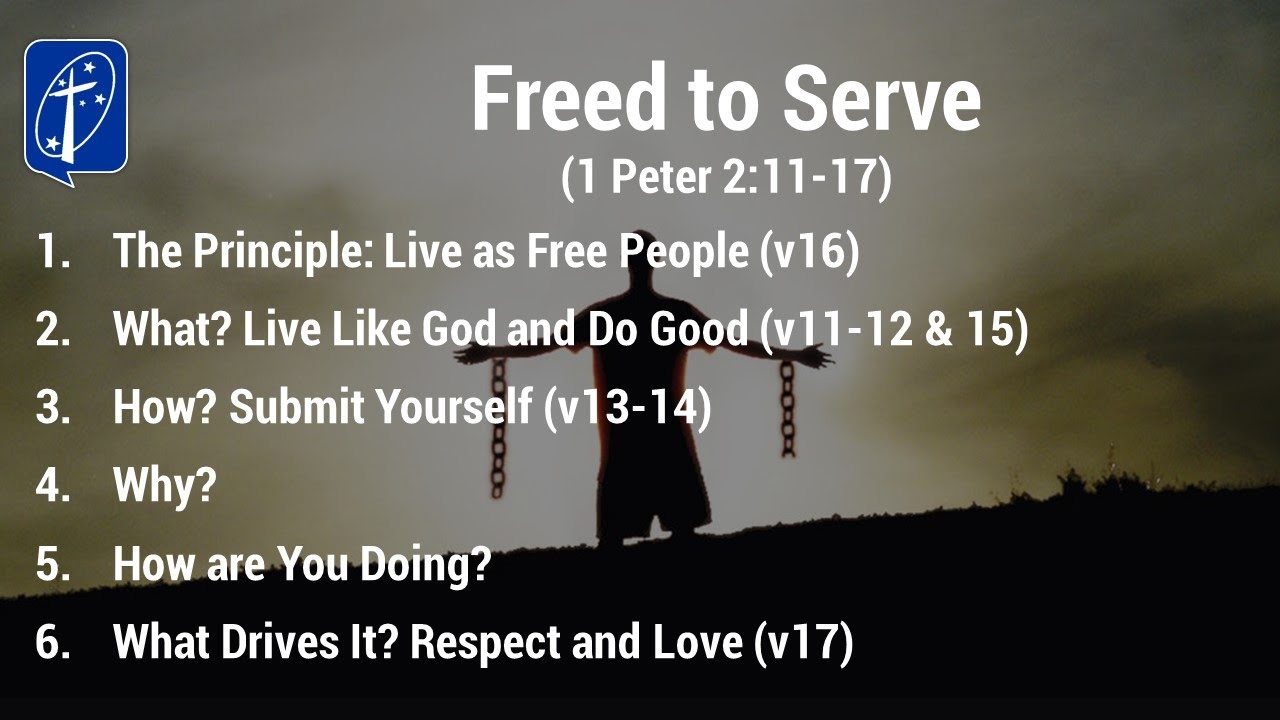 Freed to Serve
(1 Peter 2:11-17)

1. The Principle: Live as Free People (v16)
2. What? Live Like God and Do Good (v11-12 & 15)
3. How? Submit Yourself (v13-14)
4. Why?
5. How are You Doing?
6. What Drives It? Respect and Love (v17)